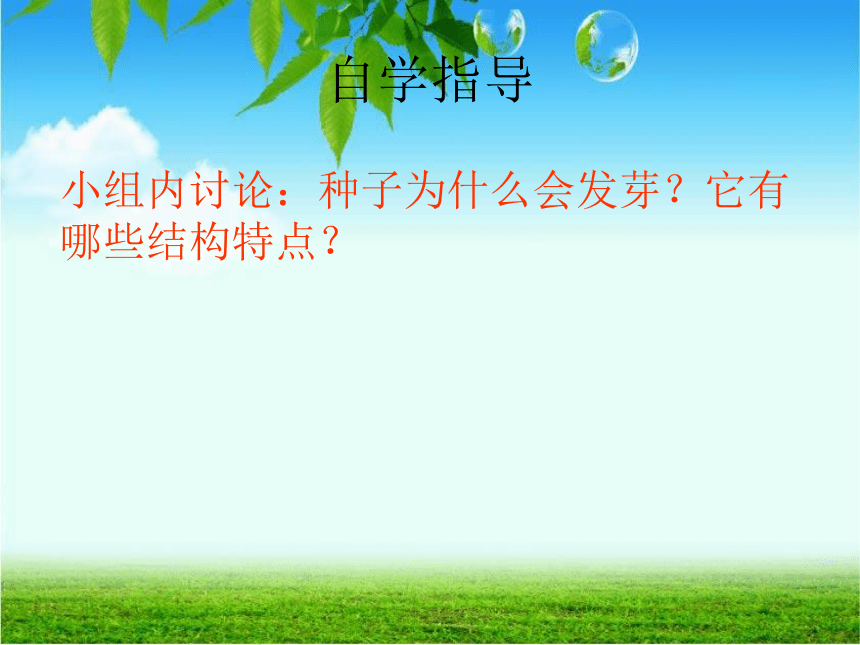 自学指导

小组内讨论：种子为什么会发芽？它有哪些结构特点？